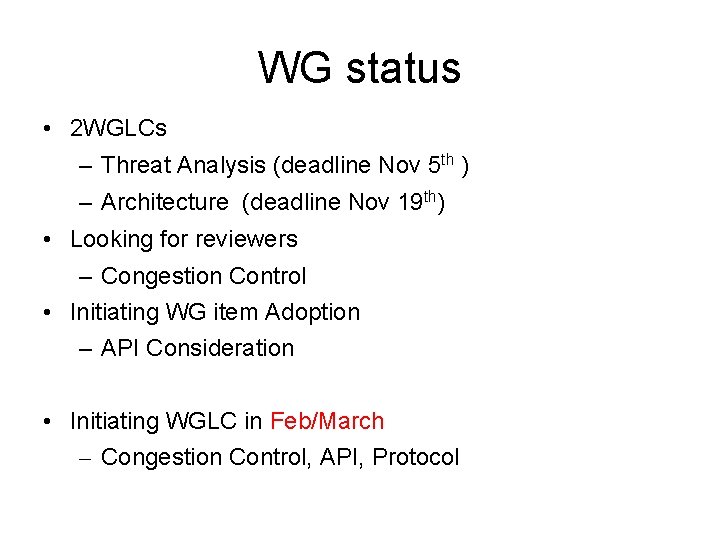 WG status

• 2WGLCs
– Threat Analysis (deadline Nov 5$^{th}$ )
– Architecture (deadline Nov 19$^{th}$)
• Looking for reviewers
– Congestion Control
• Initiating WG item Adoption
– API Consideration

• Initiating WGLC in Feb/March
– Congestion Control, API, Protocol